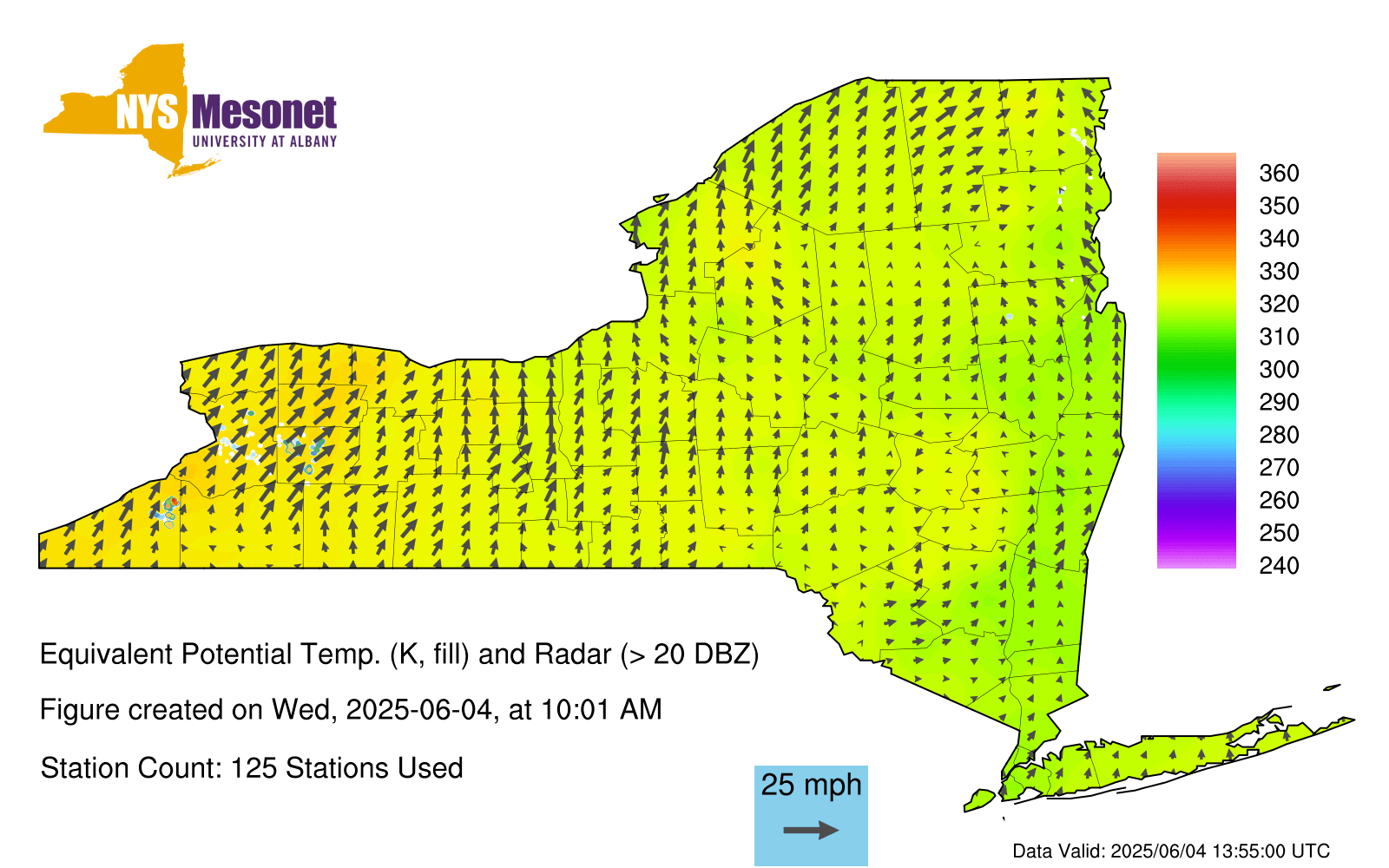 NYS Mesonet
UNIVERSITY AT ALBANY

360
350
340
330
320
310
300
290
280
270
260
250
240

Equivalent Potential Temp. (K, fill) and Radar (> 20 DBZ)

Figure created on Wed, 2025-06-04, at 10:01 AM

Station Count: 125 Stations Used

25 mph

Data Valid: 2025/06/04 13:55:00 UTC